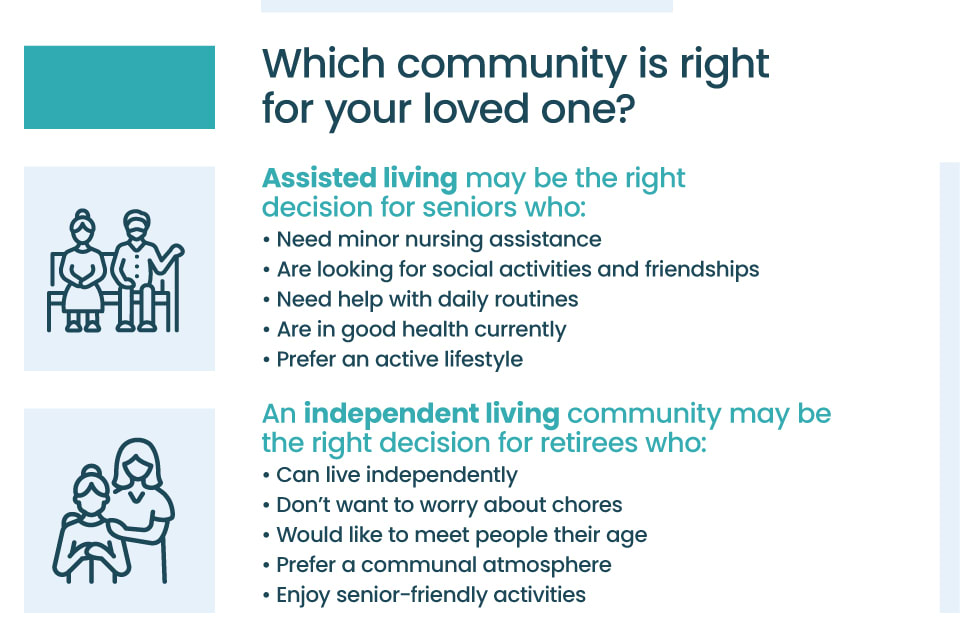 Which community is right for your loved one?

Assisted living may be the right decision for seniors who:
• Need minor nursing assistance
• Are looking for social activities and friendships
• Need help with daily routines
• Are in good health currently
• Prefer an active lifestyle

An independent living community may be the right decision for retirees who:
• Can live independently
• Don't want to worry about chores
• Would like to meet people their age
• Prefer a communal atmosphere
• Enjoy senior-friendly activities